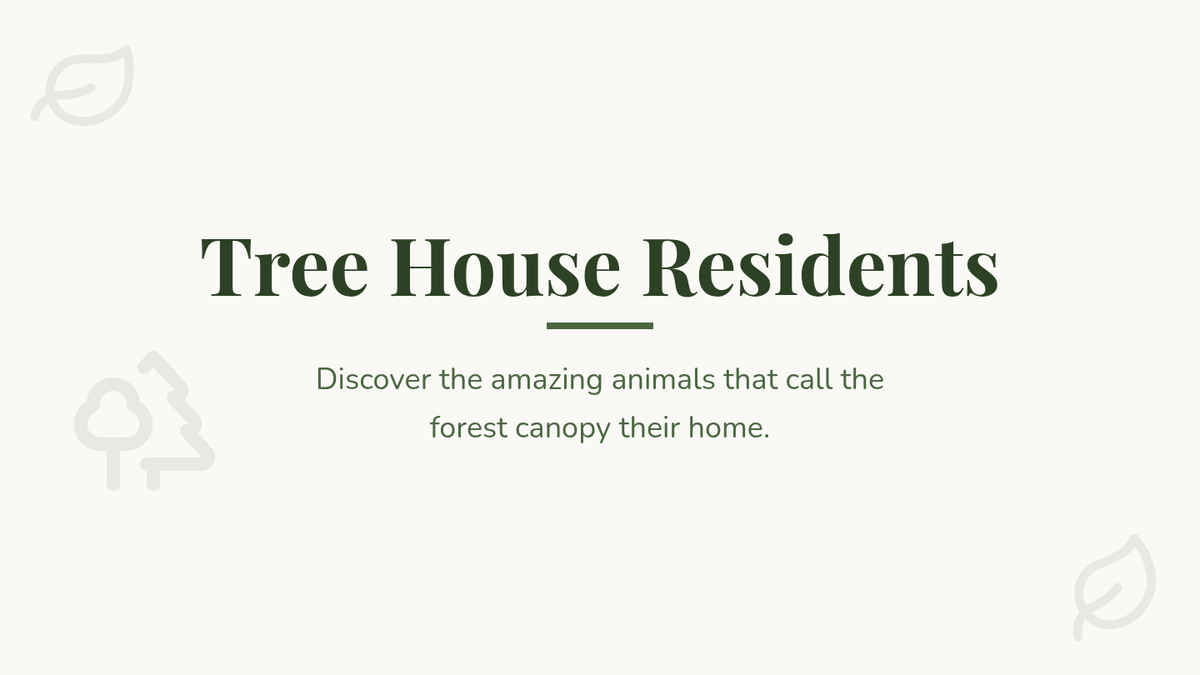 Tree House Residents

Discover the amazing animals that call the forest canopy their home.